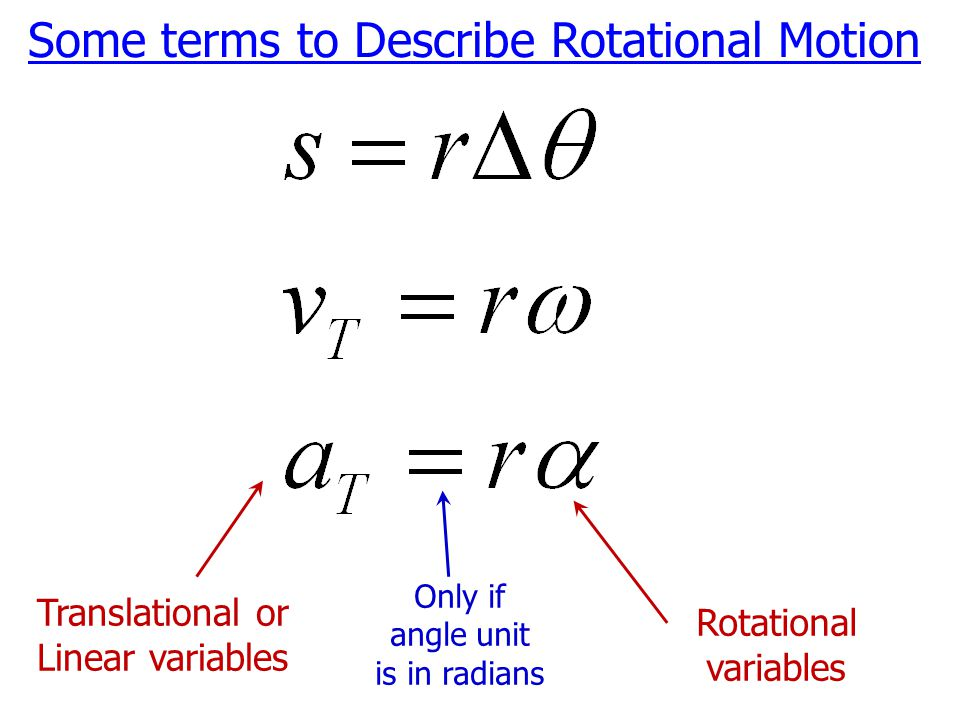 Some terms to Describe Rotational Motion

$s = r\Delta\theta$

$v_T = r\omega$

$a_T = r\alpha$

Translational or Linear variables

Only if angle unit is in radians

Rotational variables